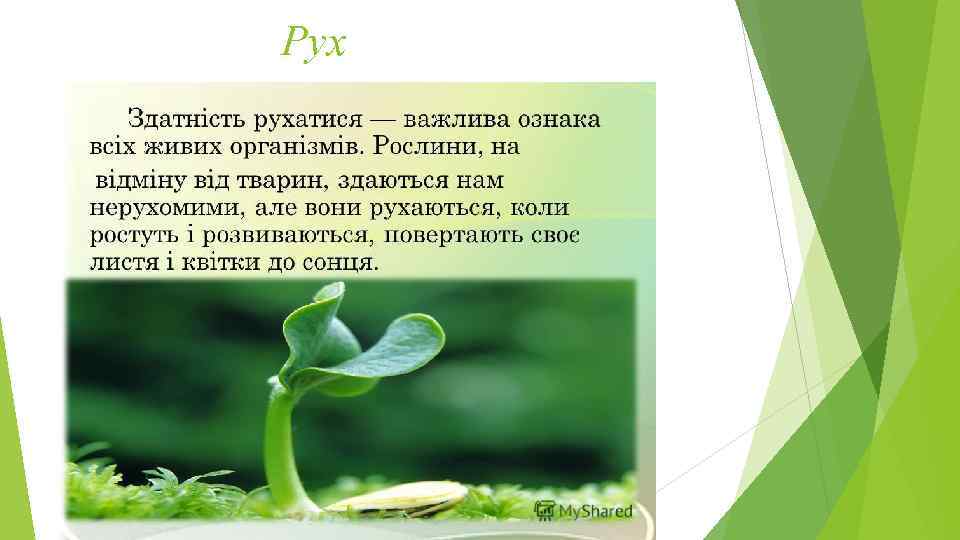 Рух

Здатність рухатися — важлива ознака всіх живих організмів. Рослини, на відміну від тварин, здаються нам нерухомими, але вони рухаються, коли ростуть і розвиваються, повертають своє листя і квітки до сонця.

MyShared